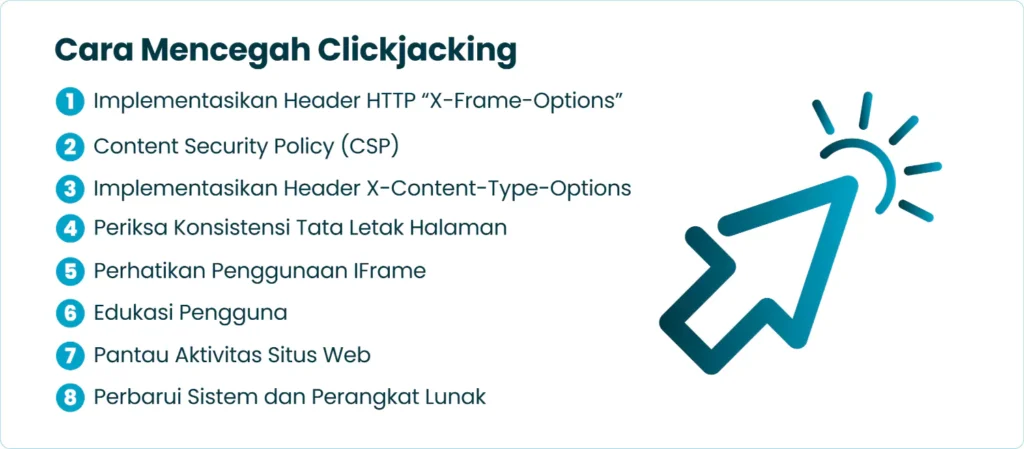 Cara Mencegah Clickjacking

1 Implementasikan Header HTTP “X-Frame-Options”

2 Content Security Policy (CSP)

3 Implementasikan Header X-Content-Type-Options

4 Periksa Konsistensi Tata Letak Halaman

5 Perhatikan Penggunaan IFrame

6 Edukasi Pengguna

7 Pantau Aktivitas Situs Web

8 Perbarui Sistem dan Perangkat Lunak